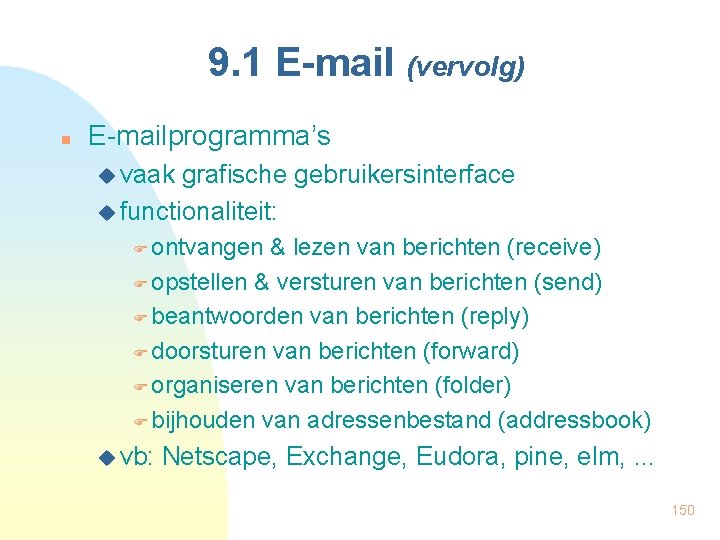 9.1 E-mail (vervolg)

E-mailprogramma's

vaak grafische gebruikersinterface

functionaliteit:

ontvangen & lezen van berichten (receive)

opstellen & versturen van berichten (send)

beantwoorden van berichten (reply)

doorsturen van berichten (forward)

organiseren van berichten (folder)

bijhouden van adressenbestand (addressbook)

vb: Netscape, Exchange, Eudora, pine, elm, ...

150